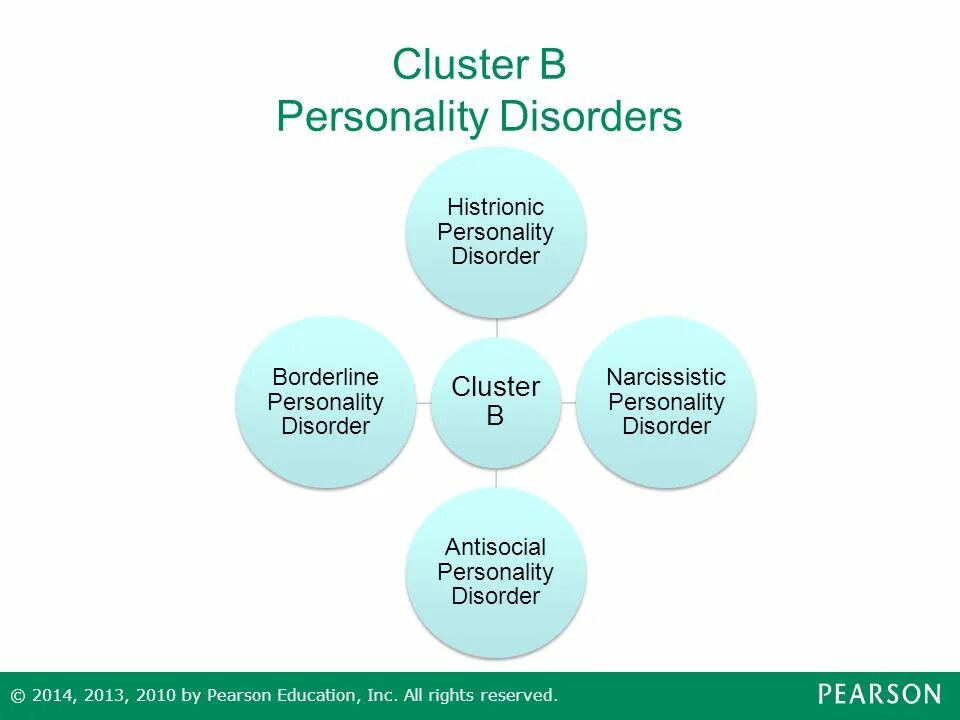 Cluster B
Personality Disorders

Histrionic Personality Disorder

Borderline Personality Disorder

Cluster B

Narcissistic Personality Disorder

Antisocial Personality Disorder

© 2014, 2013, 2010 by Pearson Education, Inc. All rights reserved.

PEARSON